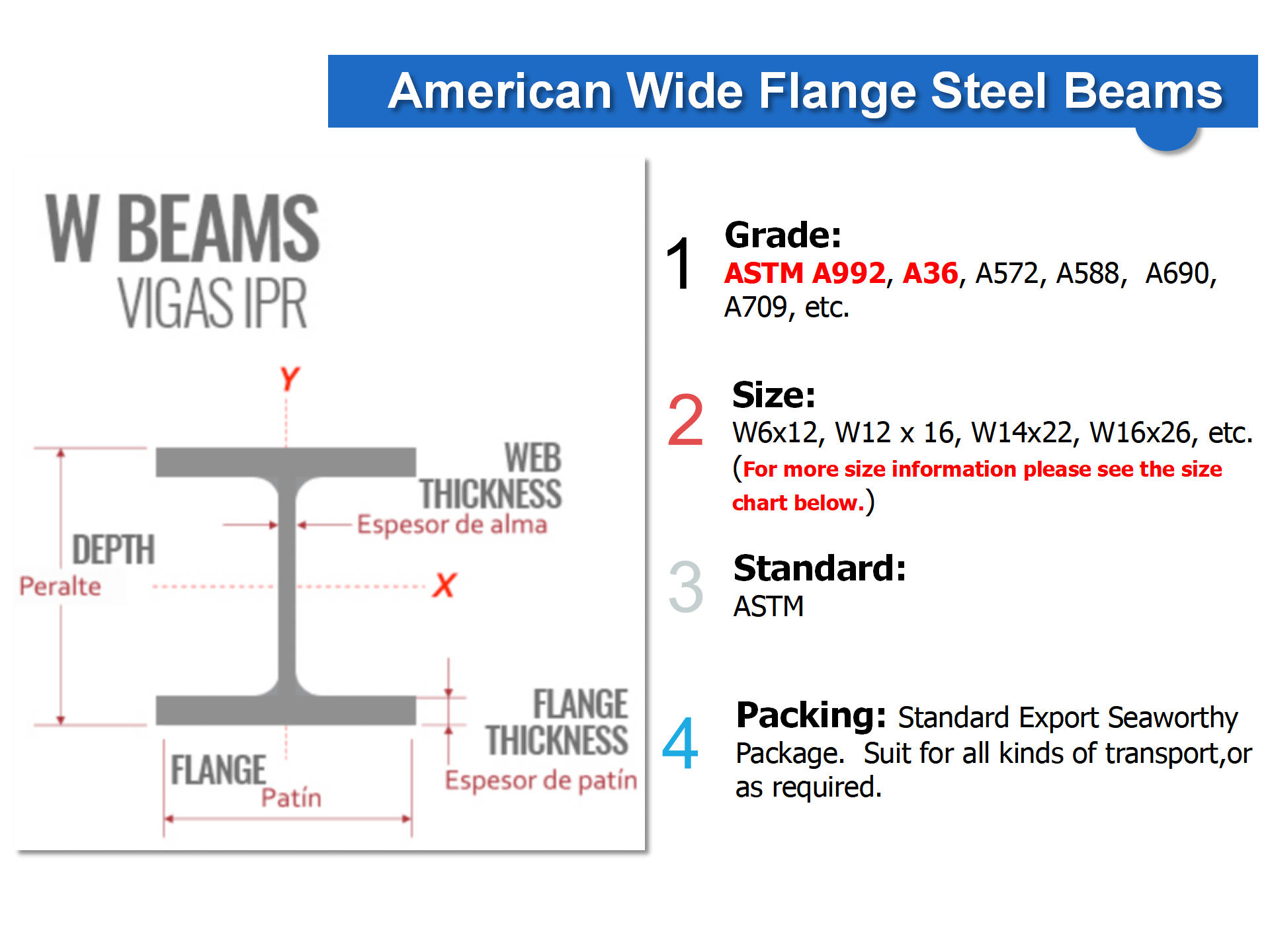 American Wide Flange Steel Beams

W BEAMS
VIGAS IPR

Y

WEB THICKNESS
Espesor de alma

DEPTH
Peralte

X

FLANGE THICKNESS
Espesor de patín

FLANGE
Patín

1 Grade:
ASTM A992, A36, A572, A588, A690, A709, etc.

2 Size:
W6x12, W12 x 16, W14x22, W16x26, etc.
(For more size information please see the size chart below.)

3 Standard:
ASTM

4 Packing: Standard Export Seaworthy Package. Suit for all kinds of transport,or as required.